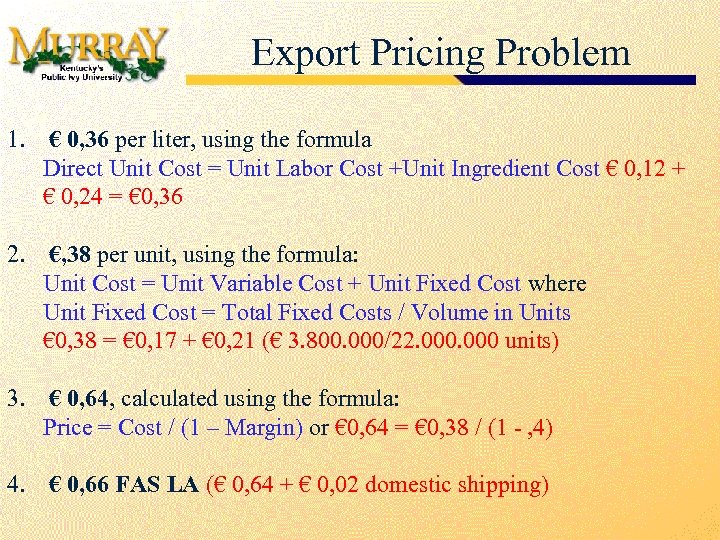 MURRAY
Kentucky's Public Ivy University

Export Pricing Problem

1. € 0,36 per liter, using the formula
Direct Unit Cost = Unit Labor Cost +Unit Ingredient Cost € 0,12 + € 0,24 = €0,36

2. €,38 per unit, using the formula:
Unit Cost = Unit Variable Cost + Unit Fixed Cost where
Unit Fixed Cost = Total Fixed Costs / Volume in Units
€0,38 = €0,17 + €0,21 (€ 3.800.000/22.000.000 units)

3. € 0,64, calculated using the formula:
Price = Cost / (1 – Margin) or €0,64 = €0,38 / (1 - ,4)

4. € 0,66 FAS LA (€ 0,64 + € 0,02 domestic shipping)